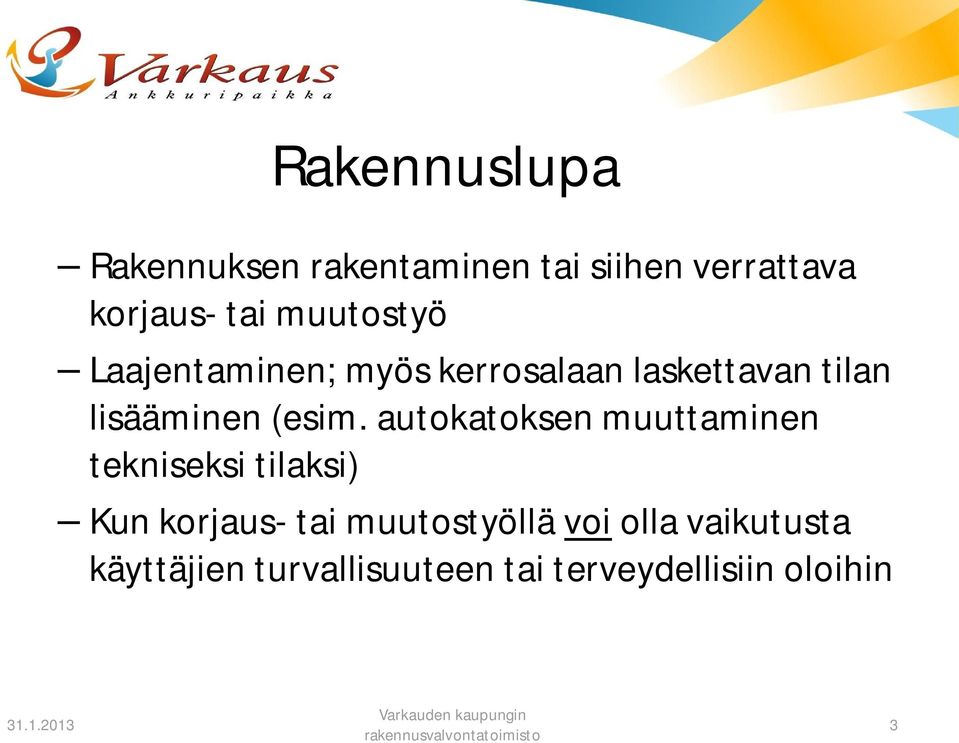 Varkaus
Ankkuripaikka

Rakennuslupa

– Rakennuksen rakentaminen tai siihen verrattava korjaus- tai muutostyö

– Laajentaminen; myös kerrosalaan laskettavan tilan lisääminen (esim. autokatoksen muuttaminen tekniseksi tilaksi)

– Kun korjaus- tai muutostyöllä voi olla vaikutusta käyttäjien turvallisuuteen tai terveydellisiin oloihin

31.1.2013

Varkauden kaupungin rakennusvalvontatoimisto

3